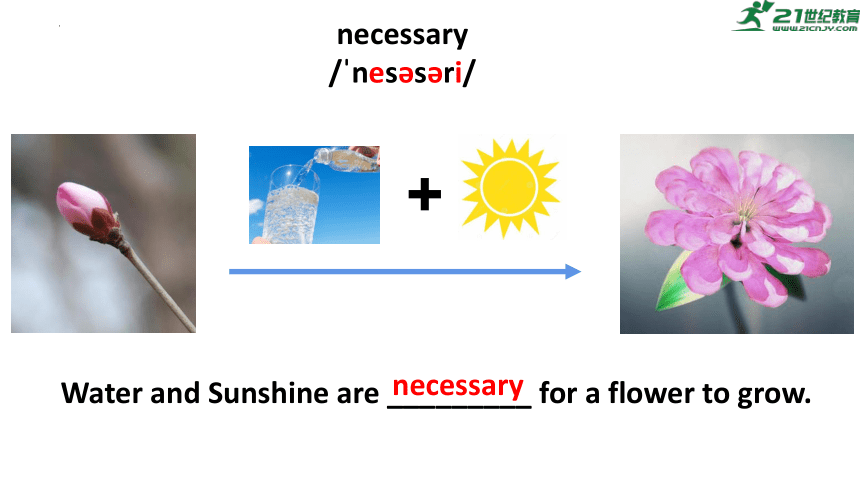 21世纪教育
www.21cnjy.com

necessary
/ˈnesəsəri/

+

Water and Sunshine are necessary for a flower to grow.